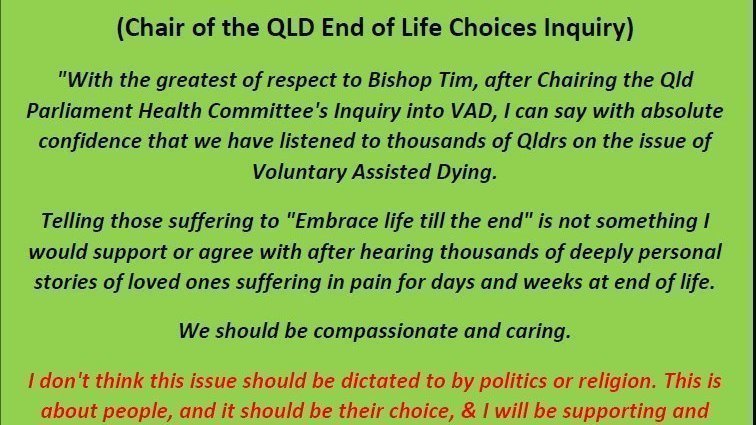 (Chair of the QLD End of Life Choices Inquiry)

"With the greatest of respect to Bishop Tim, after Chairing the Qld Parliament Health Committee's Inquiry into VAD, I can say with absolute confidence that we have listened to thousands of Qldrs on the issue of Voluntary Assisted Dying.

Telling those suffering to "Embrace life till the end" is not something I would support or agree with after hearing thousands of deeply personal stories of loved ones suffering in pain for days and weeks at end of life.

We should be compassionate and caring.

I don't think this issue should be dictated to by politics or religion. This is about people, and it should be their choice, & I will be supporting and